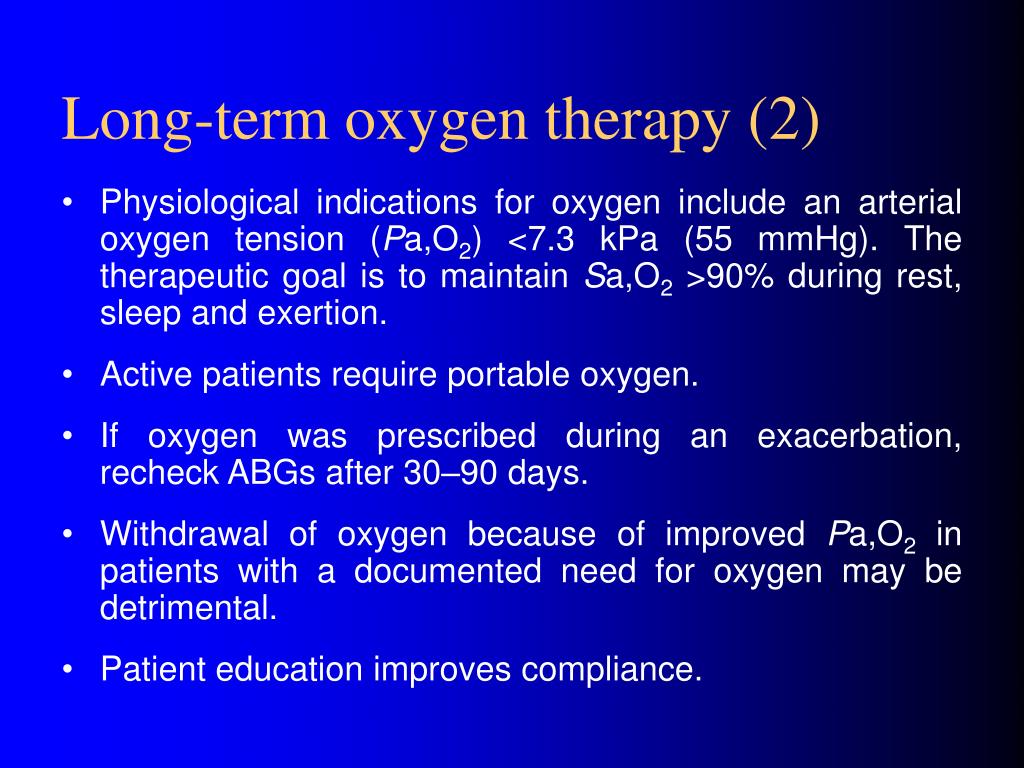 Long-term oxygen therapy (2)

• Physiological indications for oxygen include an arterial oxygen tension ($Pa,O_2$) <7.3 kPa (55 mmHg). The therapeutic goal is to maintain $Sa,O_2$ >90% during rest, sleep and exertion.

• Active patients require portable oxygen.

• If oxygen was prescribed during an exacerbation, recheck ABGs after 30–90 days.

• Withdrawal of oxygen because of improved $Pa,O_2$ in patients with a documented need for oxygen may be detrimental.

• Patient education improves compliance.